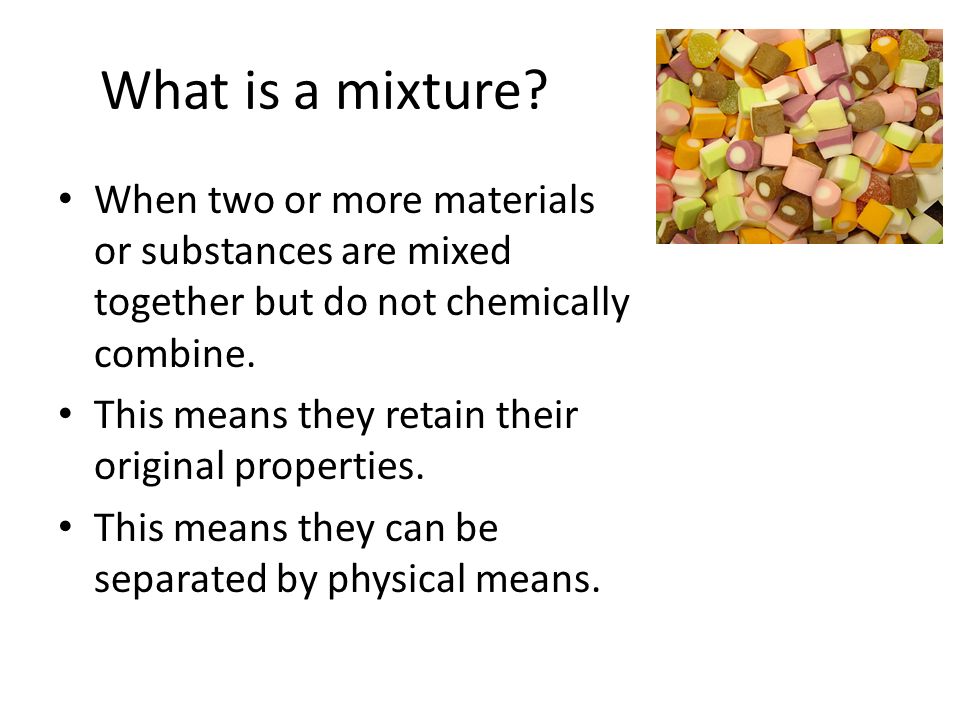 What is a mixture?

• When two or more materials or substances are mixed together but do not chemically combine.

• This means they retain their original properties.

• This means they can be separated by physical means.